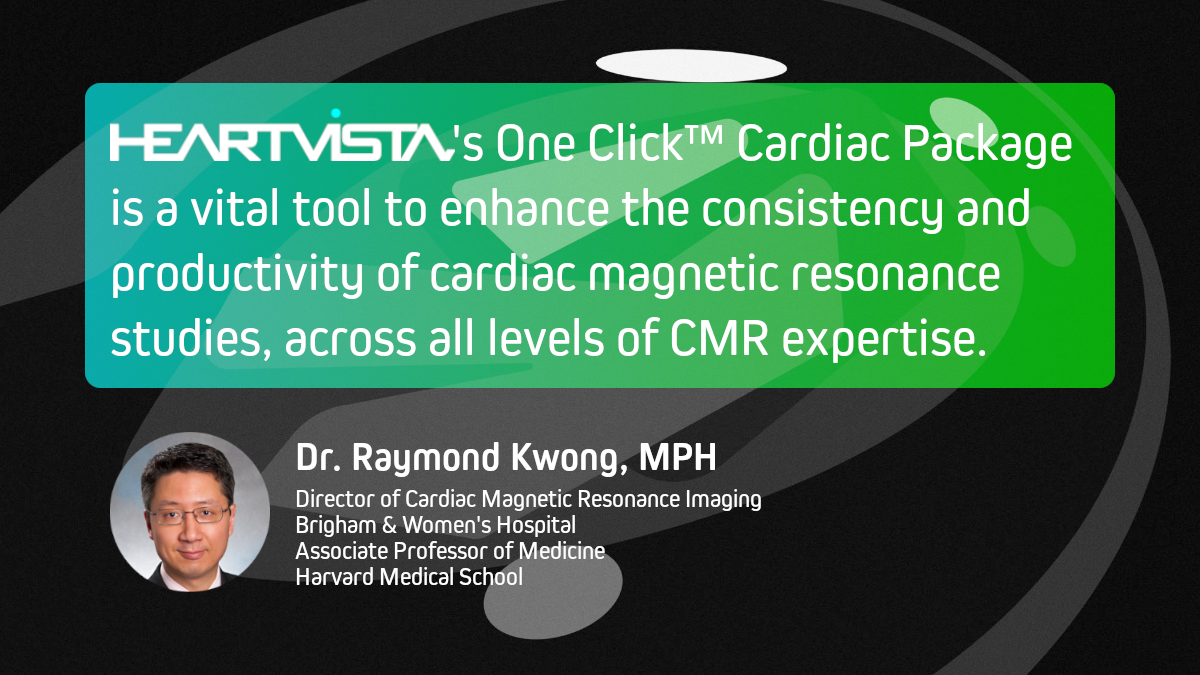 HEARTVISTA's One Click™ Cardiac Package is a vital tool to enhance the consistency and productivity of cardiac magnetic resonance studies, across all levels of CMR expertise.

Dr. Raymond Kwong, MPH

Director of Cardiac Magnetic Resonance Imaging
Brigham & Women's Hospital
Associate Professor of Medicine
Harvard Medical School